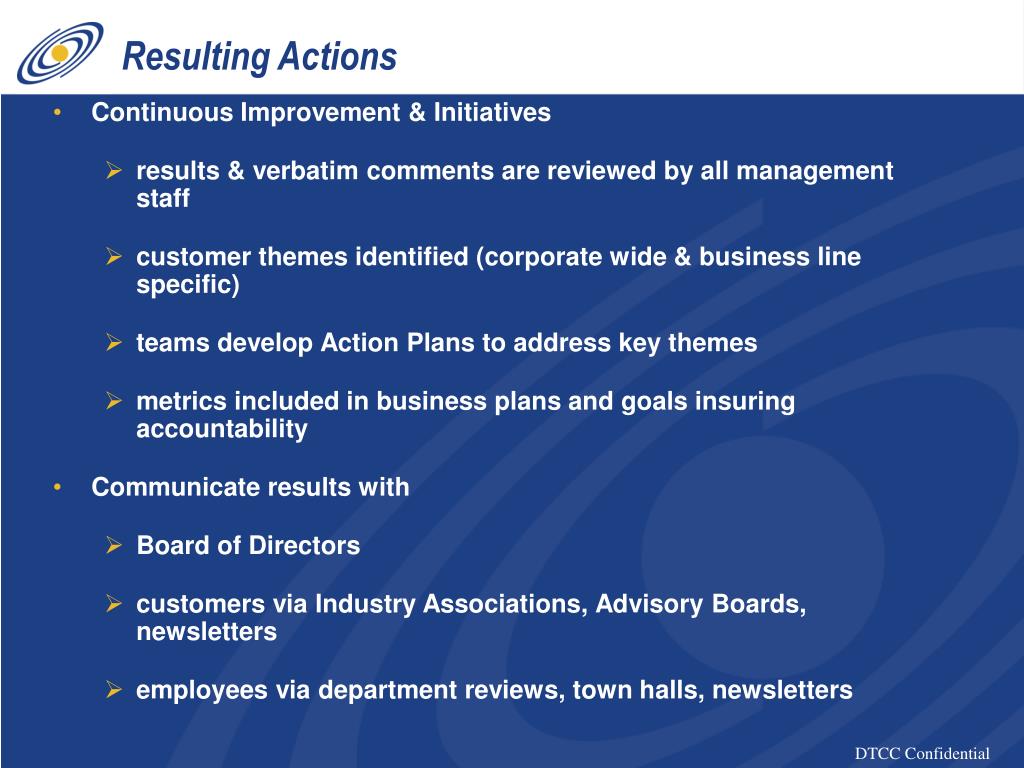 Resulting Actions

• Continuous Improvement & Initiatives

➢ results & verbatim comments are reviewed by all management staff

➢ customer themes identified (corporate wide & business line specific)

➢ teams develop Action Plans to address key themes

➢ metrics included in business plans and goals insuring accountability

• Communicate results with

➢ Board of Directors

➢ customers via Industry Associations, Advisory Boards, newsletters

➢ employees via department reviews, town halls, newsletters

DTCC Confidential